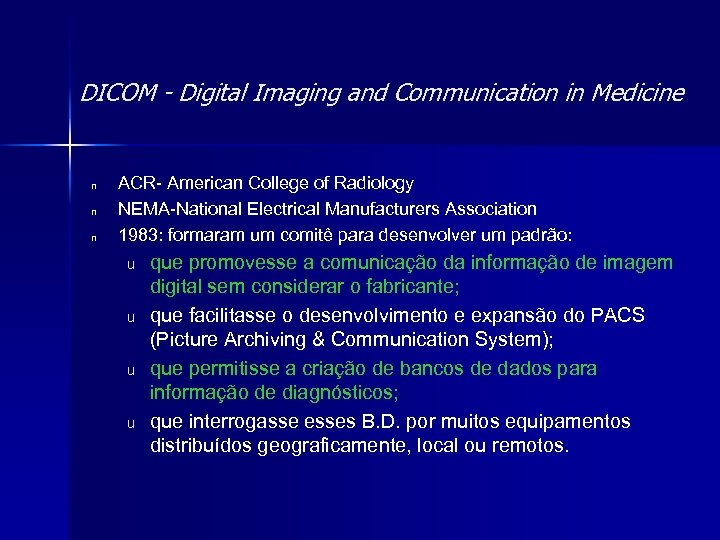 DICOM - Digital Imaging and Communication in Medicine

n ACR- American College of Radiology
n NEMA-National Electrical Manufacturers Association
n 1983: formaram um comitê para desenvolver um padrão:
u que promovesse a comunicação da informação de imagem digital sem considerar o fabricante;
u que facilitasse o desenvolvimento e expansão do PACS (Picture Archiving & Communication System);
u que permitisse a criação de bancos de dados para informação de diagnósticos;
u que interrogasse esses B.D. por muitos equipamentos distribuídos geograficamente, local ou remotos.